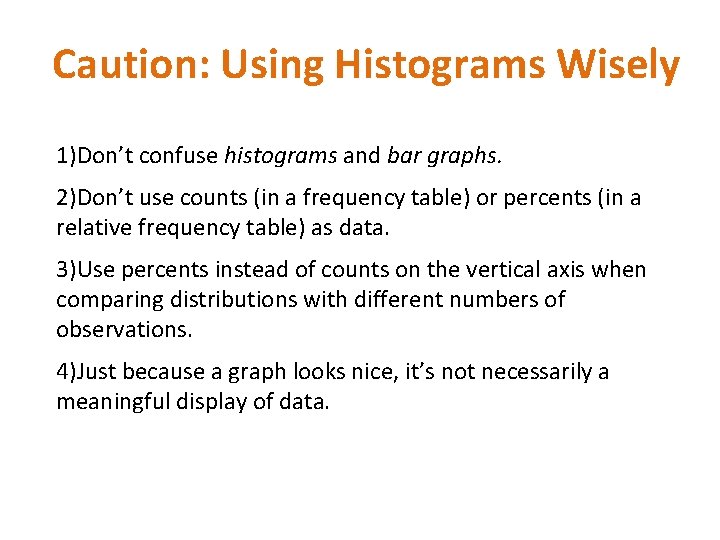 Caution: Using Histograms Wisely

1)Don’t confuse histograms and bar graphs.

2)Don’t use counts (in a frequency table) or percents (in a relative frequency table) as data.

3)Use percents instead of counts on the vertical axis when comparing distributions with different numbers of observations.

4)Just because a graph looks nice, it’s not necessarily a meaningful display of data.